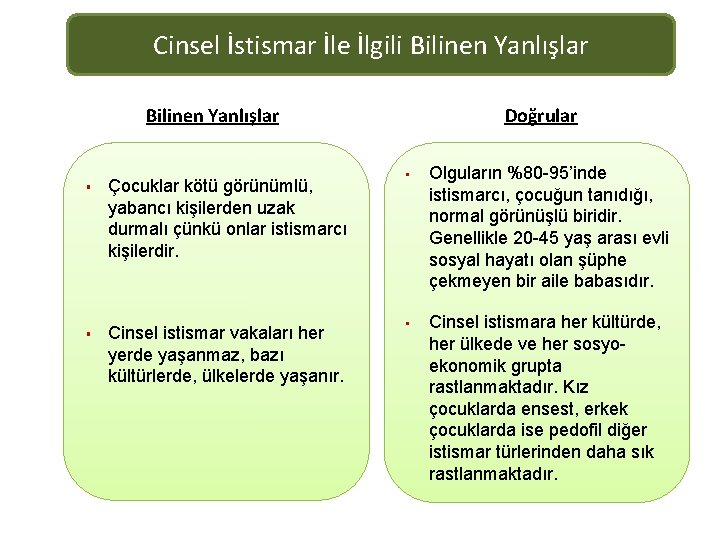 Cinsel İstismar İle İlgili Bilinen Yanlışlar

Bilinen Yanlışlar

▪ Çocuklar kötü görünümlü, yabancı kişilerden uzak durmalı çünkü onlar istismarcı kişilerdir.

▪ Cinsel istismar vakaları her yerde yaşanmaz, bazı kültürlerde, ülkelerde yaşanır.

Doğrular

▪ Olguların %80-95'inde istismarcı, çocuğun tanıdığı, normal görünüşlü biridir. Genellikle 20-45 yaş arası evli sosyal hayatı olan şüphe çekmeyen bir aile babasıdır.

▪ Cinsel istismara her kültürde, her ülkede ve her sosyo-ekonomik grupta rastlanmaktadır. Kız çocuklarda ensest, erkek çocuklarda ise pedofil diğer istismar türlerinden daha sık rastlanmaktadır.